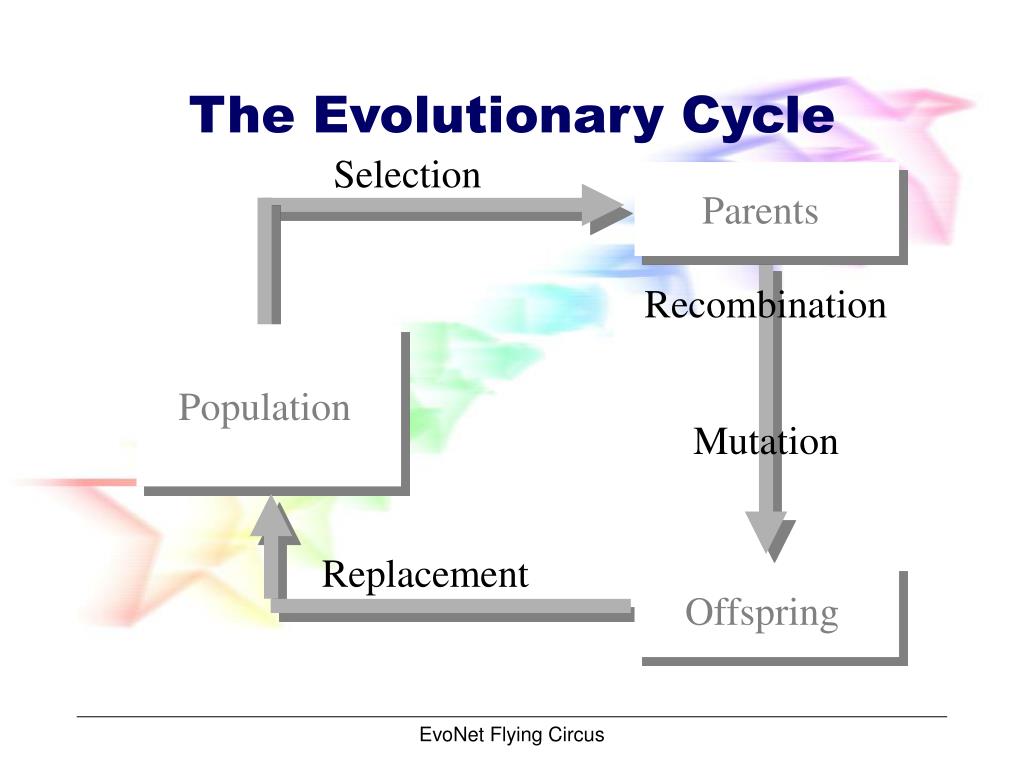 The Evolutionary Cycle

Selection

Parents

Recombination

Population

Mutation

Replacement

Offspring

EvoNet Flying Circus